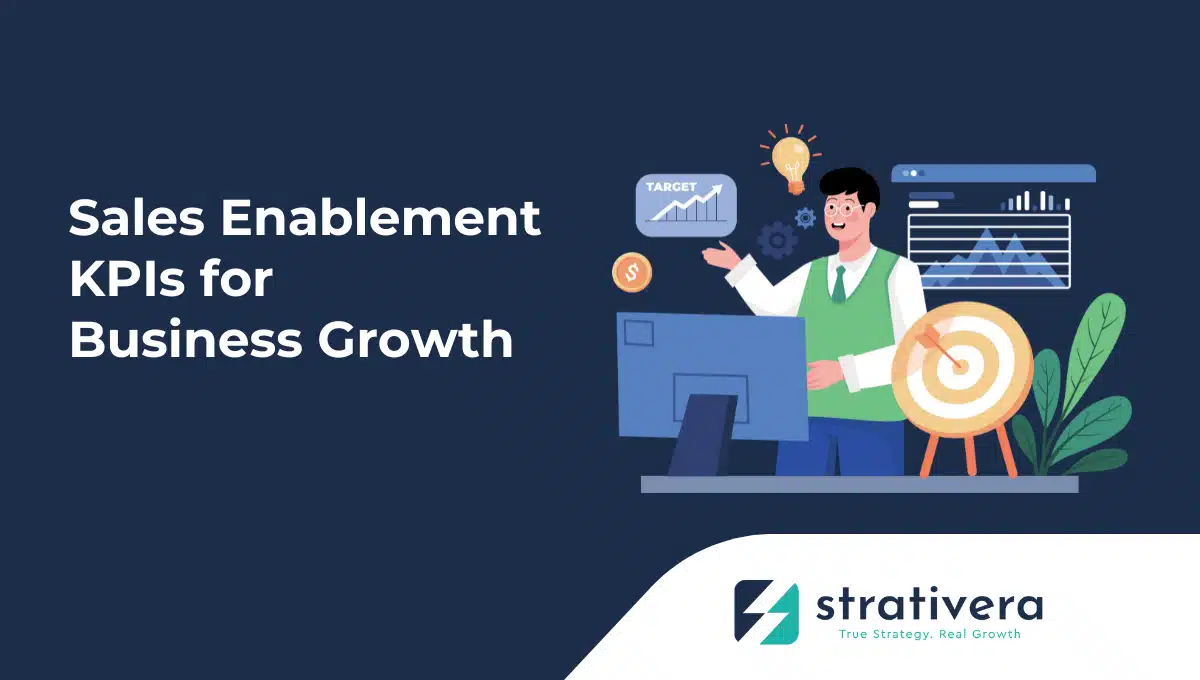 Sales Enablement KPIs for Business Growth

TARGET

$

strativera
True Strategy. Real Growth